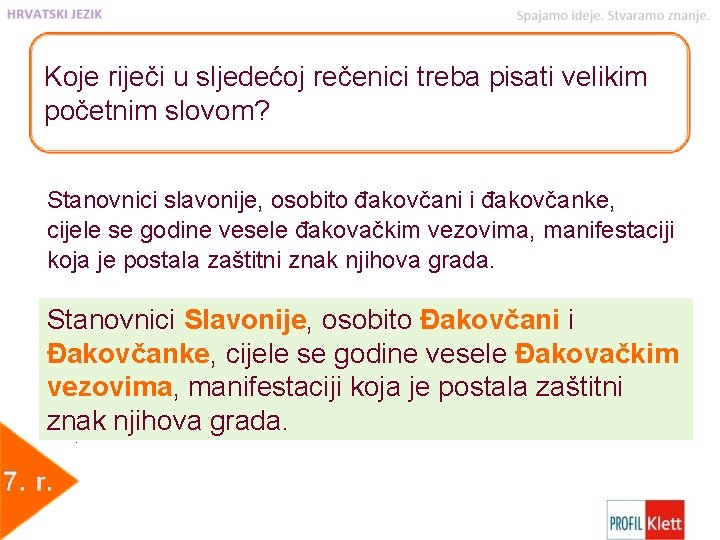 HRVATSKI JEZIK

Spajamo ideje. Stvaramo znanje.

Koje riječi u sljedećoj rečenici treba pisati velikim početnim slovom?

Stanovnici slavonije, osobito đakovčani i đakovčanke, cijele se godine vesele đakovačkim vezovima, manifestaciji koja je postala zaštitni znak njihova grada.

Stanovnici Slavonije, osobito Đakovčani i Đakovčanke, cijele se godine vesele Đakovačkim vezovima, manifestaciji koja je postala zaštitni znak njihova grada.

7. r.

PROFIL Klett